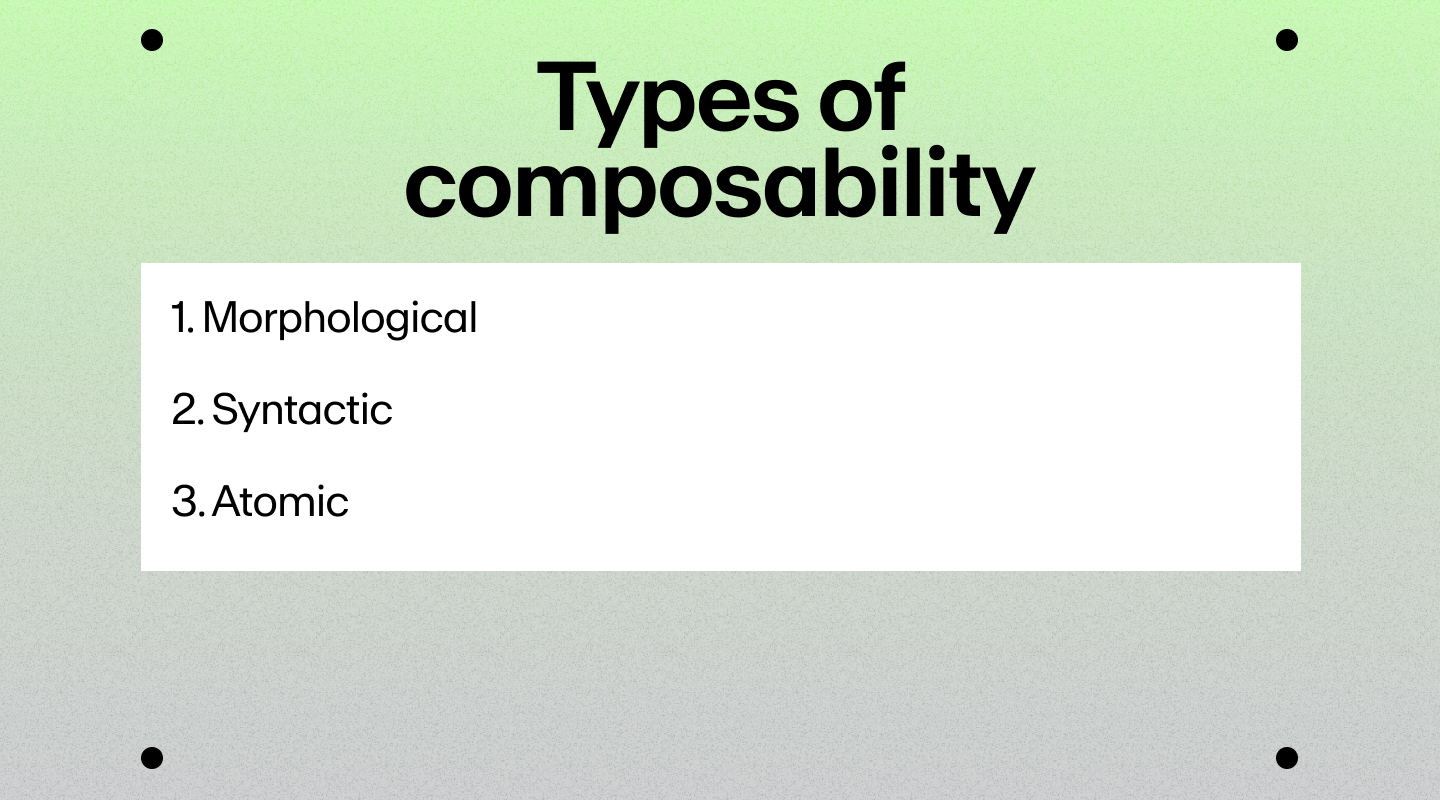 Types of composability

1. Morphological

2. Syntactic

3. Atomic